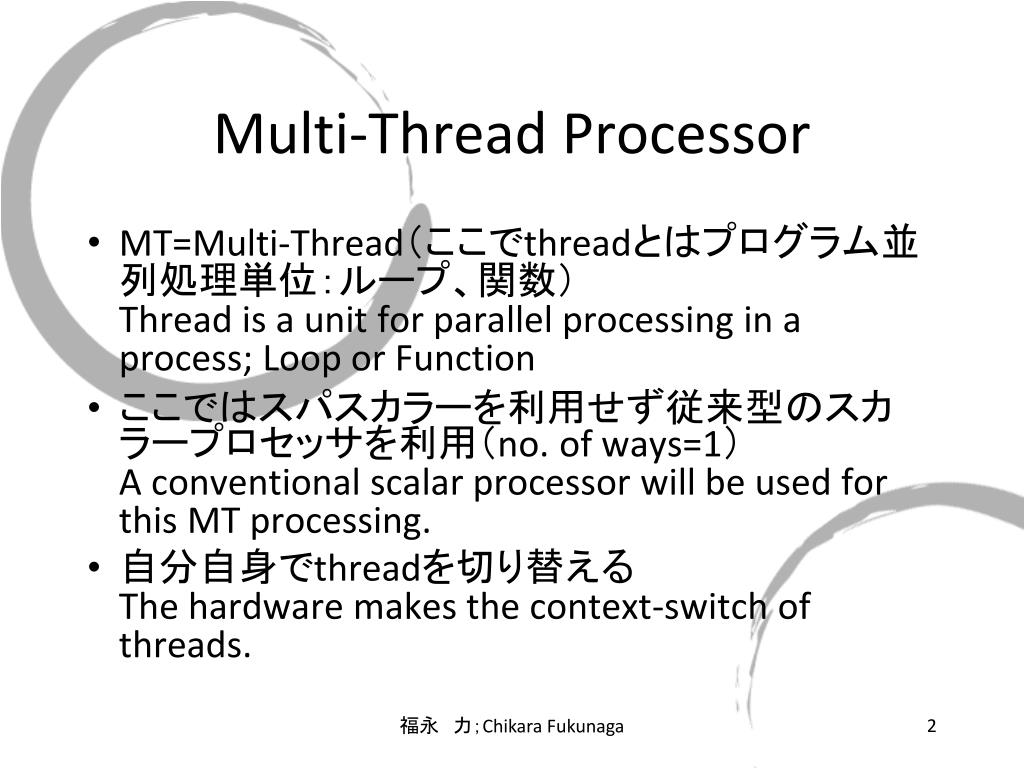 Multi-Thread Processor

• MT=Multi-Thread（ここでthreadとはプログラム並列処理単位：ループ、関数）
Thread is a unit for parallel processing in a process; Loop or Function

• ここではスパスカラーを利用せず従来型のスカラープロセッサを利用（no. of ways=1）
A conventional scalar processor will be used for this MT processing.

• 自分自身でthreadを切り替える
The hardware makes the context-switch of threads.

福永　力; Chikara Fukunaga

2